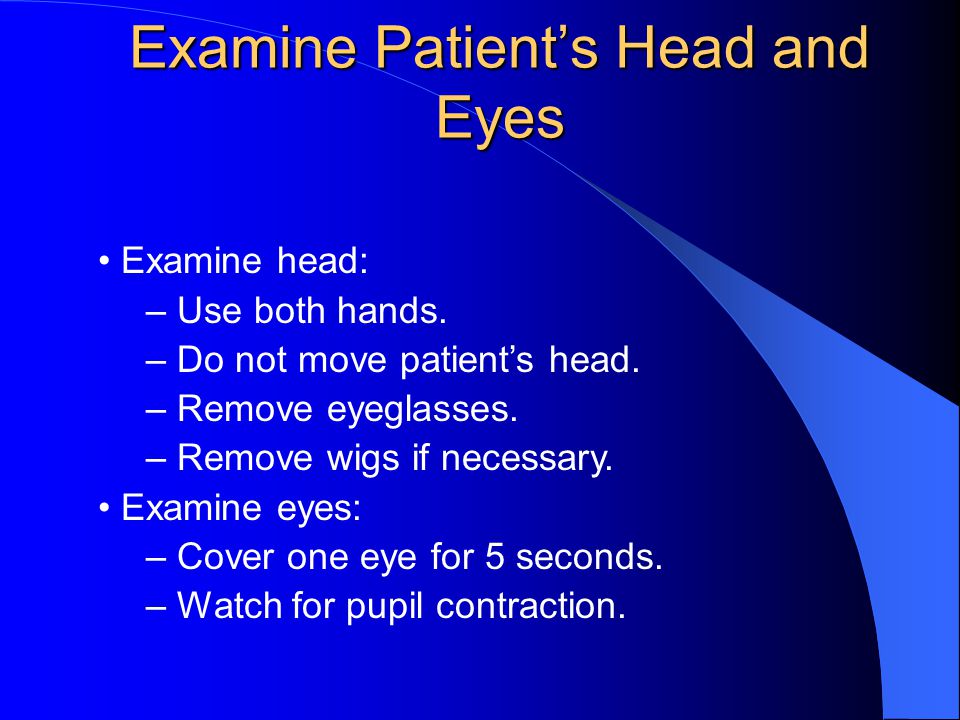 Examine Patient’s Head and Eyes

• Examine head:
– Use both hands.
– Do not move patient’s head.
– Remove eyeglasses.
– Remove wigs if necessary.
• Examine eyes:
– Cover one eye for 5 seconds.
– Watch for pupil contraction.